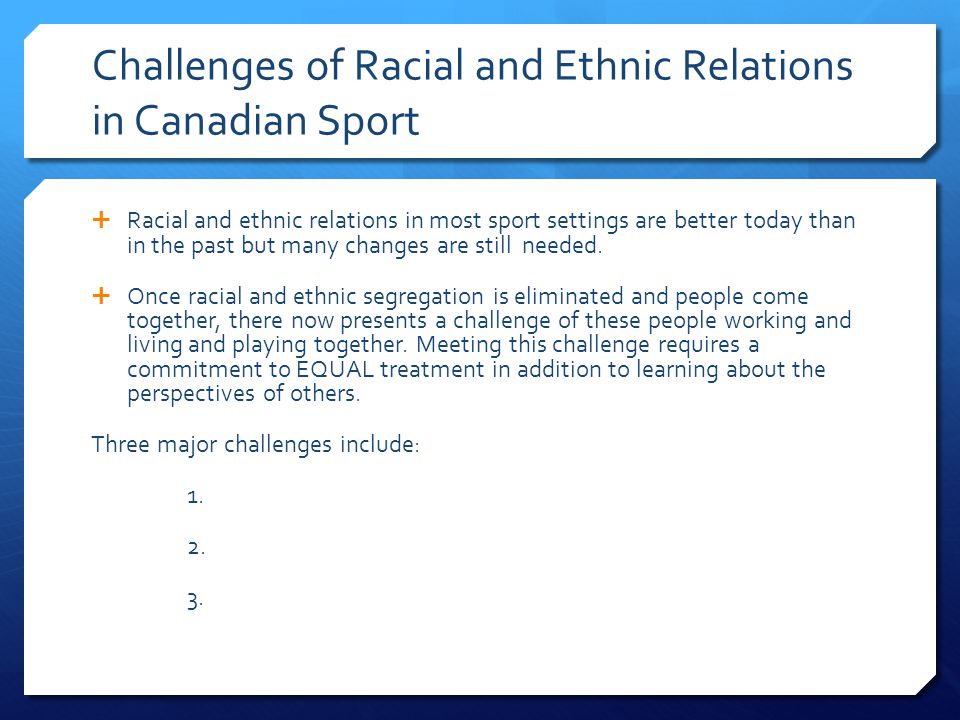 Challenges of Racial and Ethnic Relations in Canadian Sport

+ Racial and ethnic relations in most sport settings are better today than in the past but many changes are still needed.

+ Once racial and ethnic segregation is eliminated and people come together, there now presents a challenge of these people working and living and playing together. Meeting this challenge requires a commitment to EQUAL treatment in addition to learning about the perspectives of others.

Three major challenges include:

1.

2.

3.